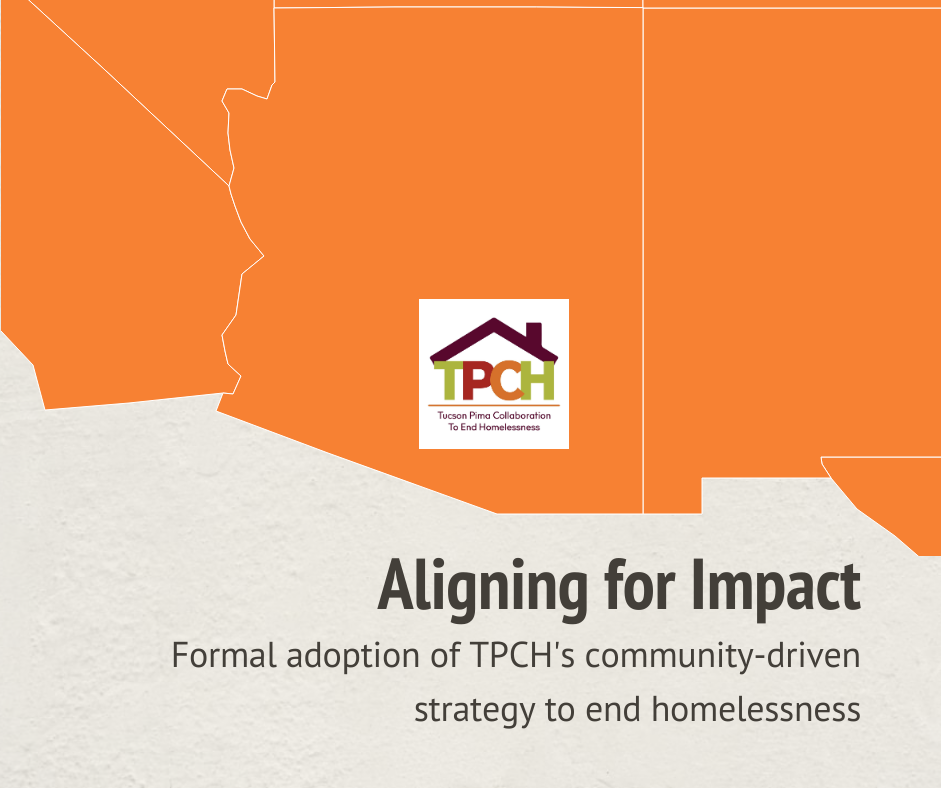 TPCH
Tucson Pima Collaboration To End Homelessness

Aligning for Impact

Formal adoption of TPCH's community-driven strategy to end homelessness